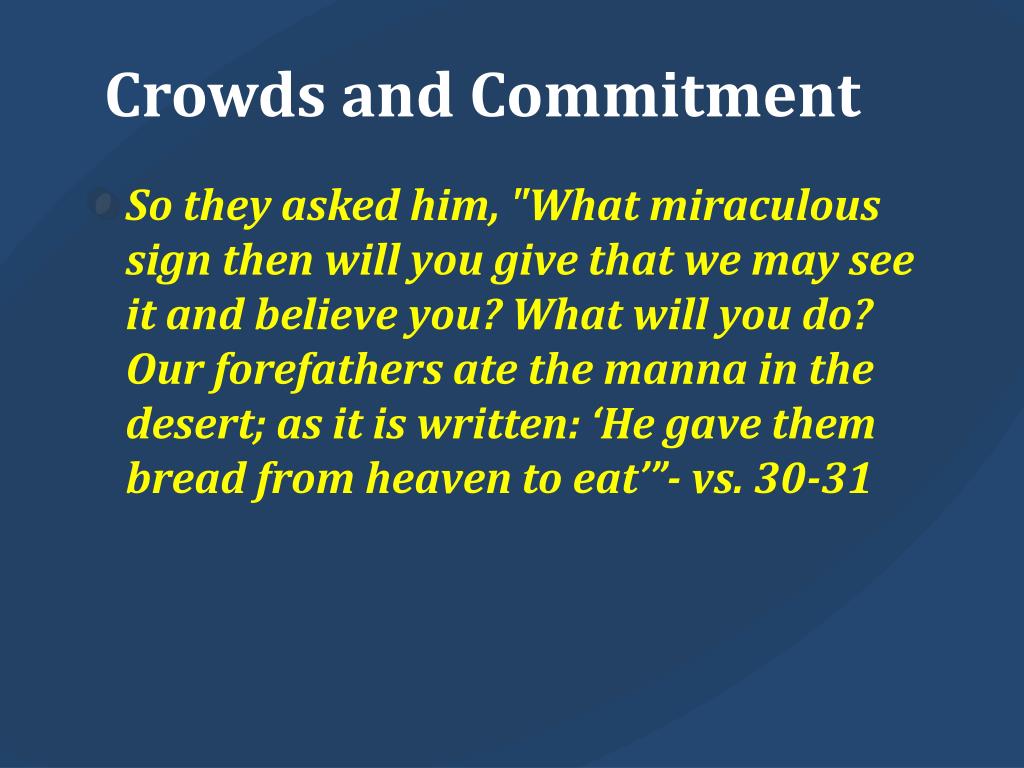 Crowds and Commitment

So they asked him, "What miraculous sign then will you give that we may see it and believe you? What will you do? Our forefathers ate the manna in the desert; as it is written: ‘He gave them bread from heaven to eat’”- vs. 30-31